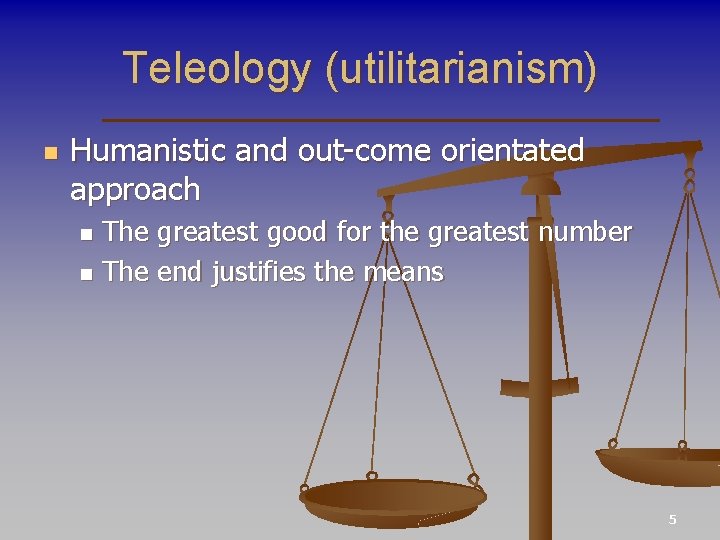 Teleology (utilitarianism)

Humanistic and out-come orientated approach

The greatest good for the greatest number

The end justifies the means

5